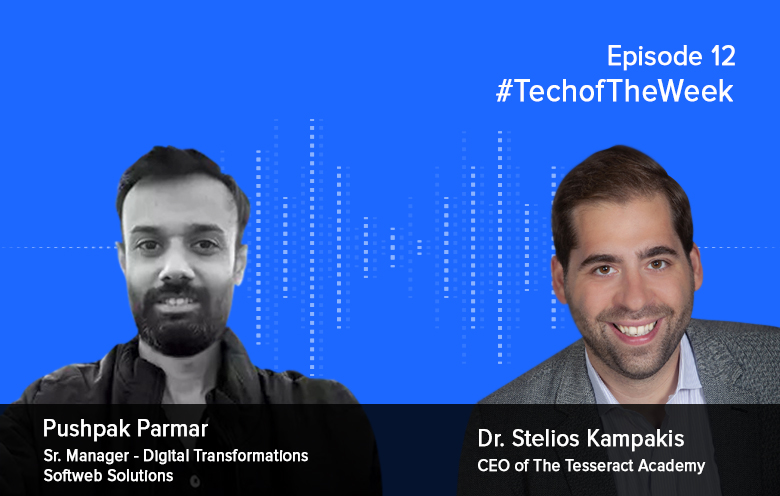 Episode 12
#TechofTheWeek

Pushpak Parmar
Sr. Manager - Digital Transformations
Softweb Solutions

Dr. Stelios Kampakis
CEO of The Tesseract Academy